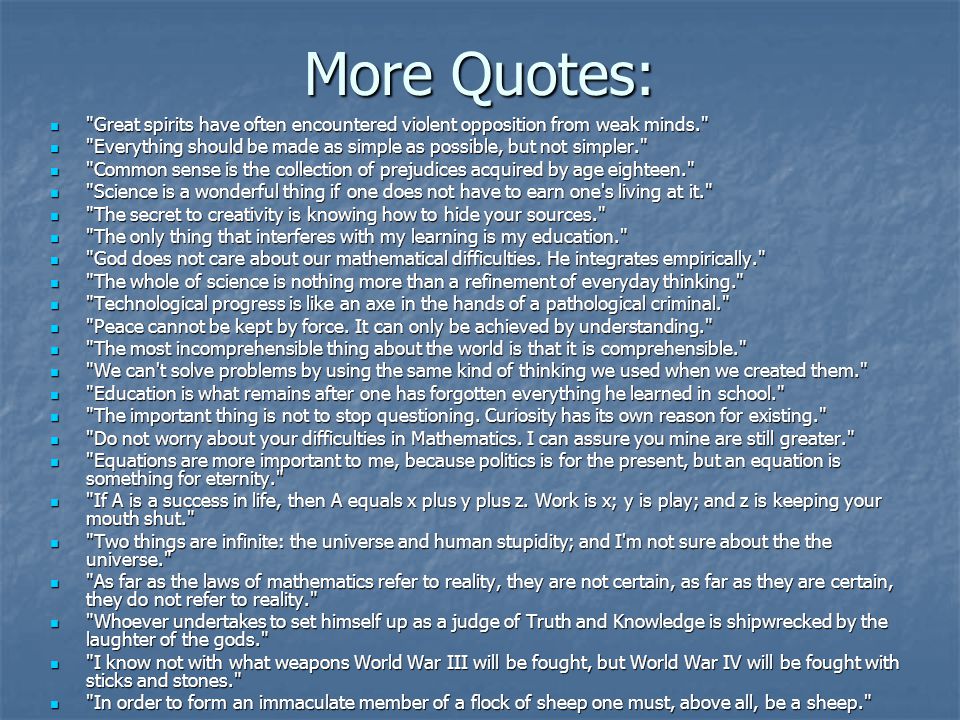 More Quotes:

- "Great spirits have often encountered violent opposition from weak minds."
- "Everything should be made as simple as possible, but not simpler."
- "Common sense is the collection of prejudices acquired by age eighteen."
- "Science is a wonderful thing if one does not have to earn one's living at it."
- "The secret to creativity is knowing how to hide your sources."
- "The only thing that interferes with my learning is my education."
- "God does not care about our mathematical difficulties. He integrates empirically."
- "The whole of science is nothing more than a refinement of everyday thinking."
- "Technological progress is like an axe in the hands of a pathological criminal."
- "Peace cannot be kept by force. It can only be achieved by understanding."
- "The most incomprehensible thing about the world is that it is comprehensible."
- "We can't solve problems by using the same kind of thinking we used when we created them."
- "Education is what remains after one has forgotten everything he learned in school."
- "The important thing is not to stop questioning. Curiosity has its own reason for existing."
- "Do not worry about your difficulties in Mathematics. I can assure you mine are still greater."
- "Equations are more important to me, because politics is for the present, but an equation is something for eternity."
- "If A is a success in life, then A equals x plus y plus z. Work is x; y is play; and z is keeping your mouth shut."
- "Two things are infinite: the universe and human stupidity; and I'm not sure about the the universe."
- "As far as the laws of mathematics refer to reality, they are not certain, as far as they are certain, they do not refer to reality."
- "Whoever undertakes to set himself up as a judge of Truth and Knowledge is shipwrecked by the laughter of the gods."
- "I know not with what weapons World War III will be fought, but World War IV will be fought with sticks and stones."
- "In order to form an immaculate member of a flock of sheep one must, above all, be a sheep."